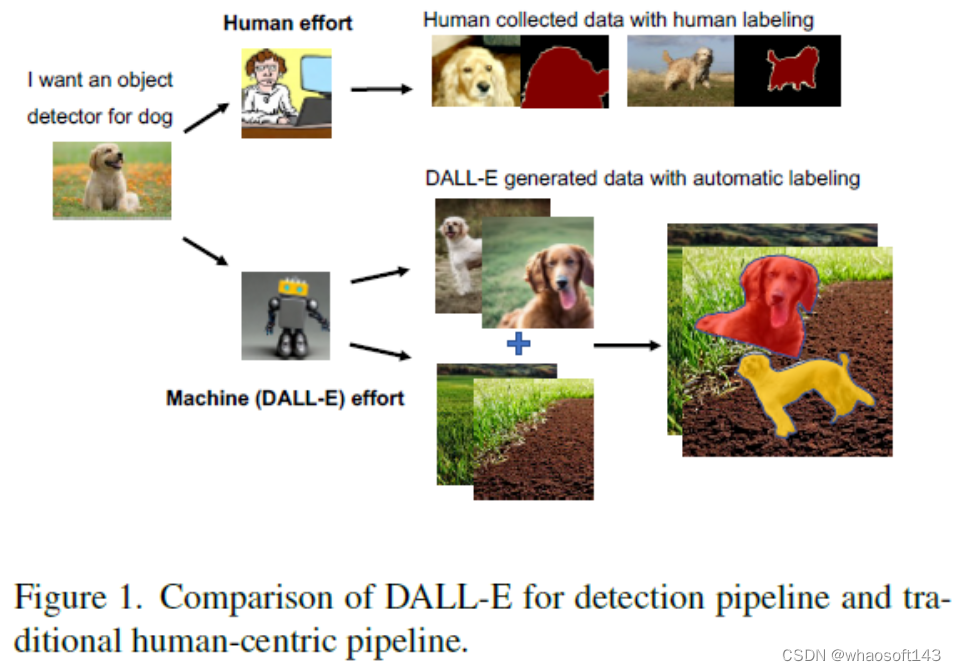 I want an object detector for dog

Human effort

Human collected data with human labeling

DALL-E generated data with automatic labeling

Machine (DALL-E) effort

Figure 1. Comparison of DALL-E for detection pipeline and traditional human-centric pipeline.

CSDN @whaosoft143